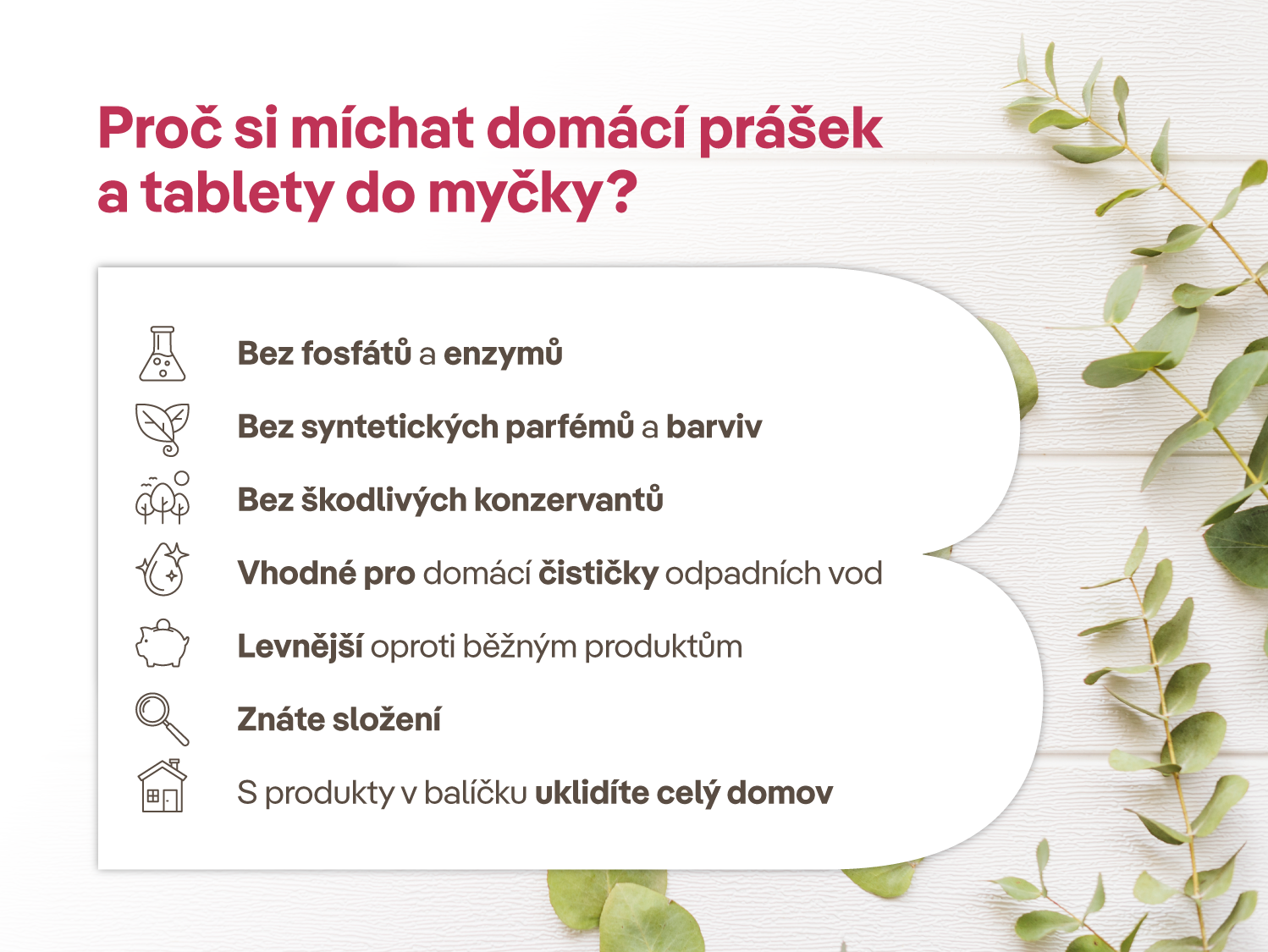 Proč si míchat domácí prášek a tablety do myčky?

Bez fosfátů a enzymů

Bez syntetických parfémů a barviv

Bez škodlivých konzervantů

Vhodné pro domácí čističky odpadních vod

Levnější oproti běžným produktům

Znáte složení

S produkty v balíčku uklidíte celý domov